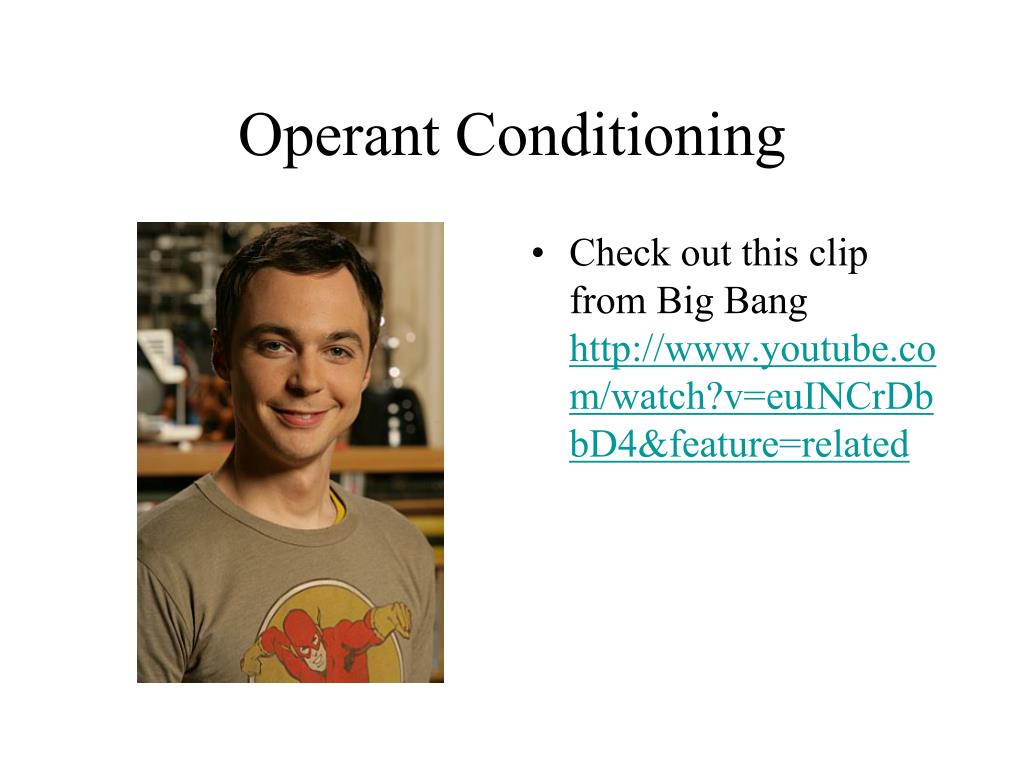 Operant Conditioning

• Check out this clip from Big Bang http://www.youtube.com/watch?v=euINCrDbbD4&feature=related